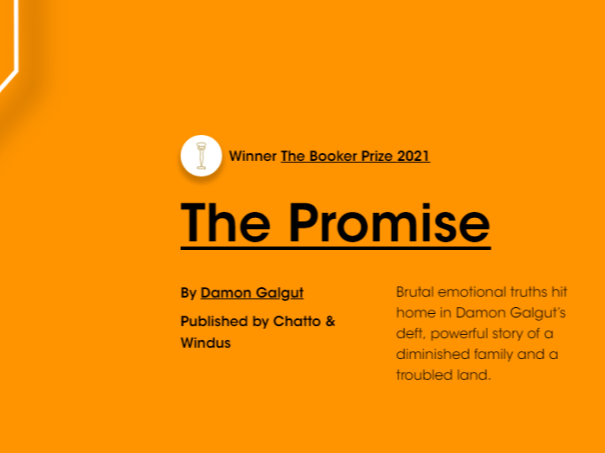 Winner The Booker Prize 2021

The Promise

By Damon Galgut

Published by Chatto & Windus

Brutal emotional truths hit home in Damon Galgut's deft, powerful story of a diminished family and a troubled land.